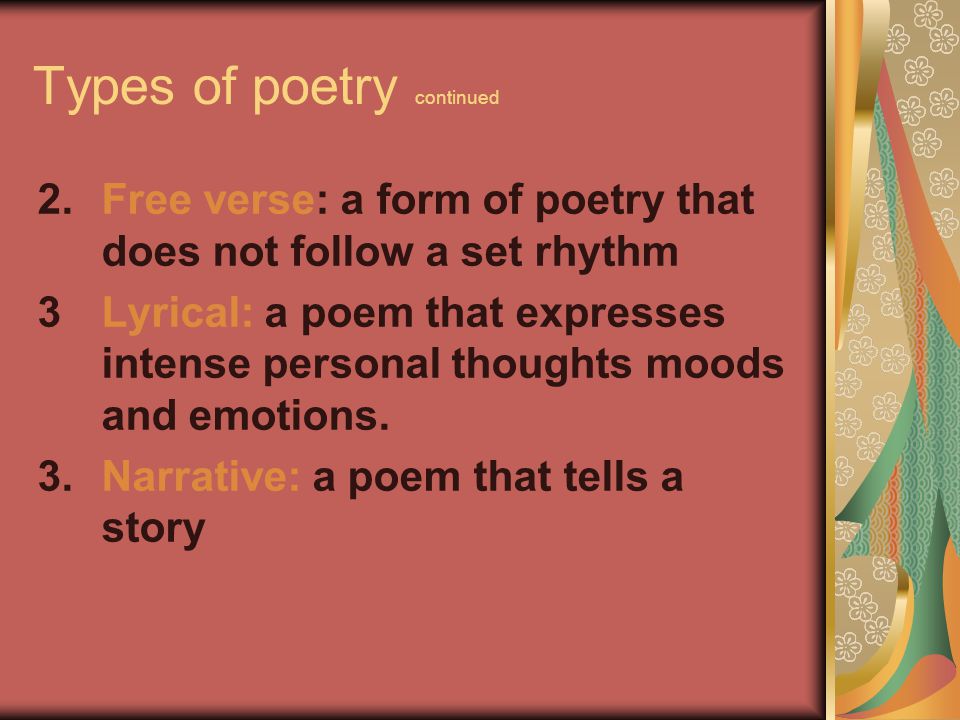 Types of poetry continued

2. Free verse: a form of poetry that does not follow a set rhythm

3 Lyrical: a poem that expresses intense personal thoughts moods and emotions.

3. Narrative: a poem that tells a story